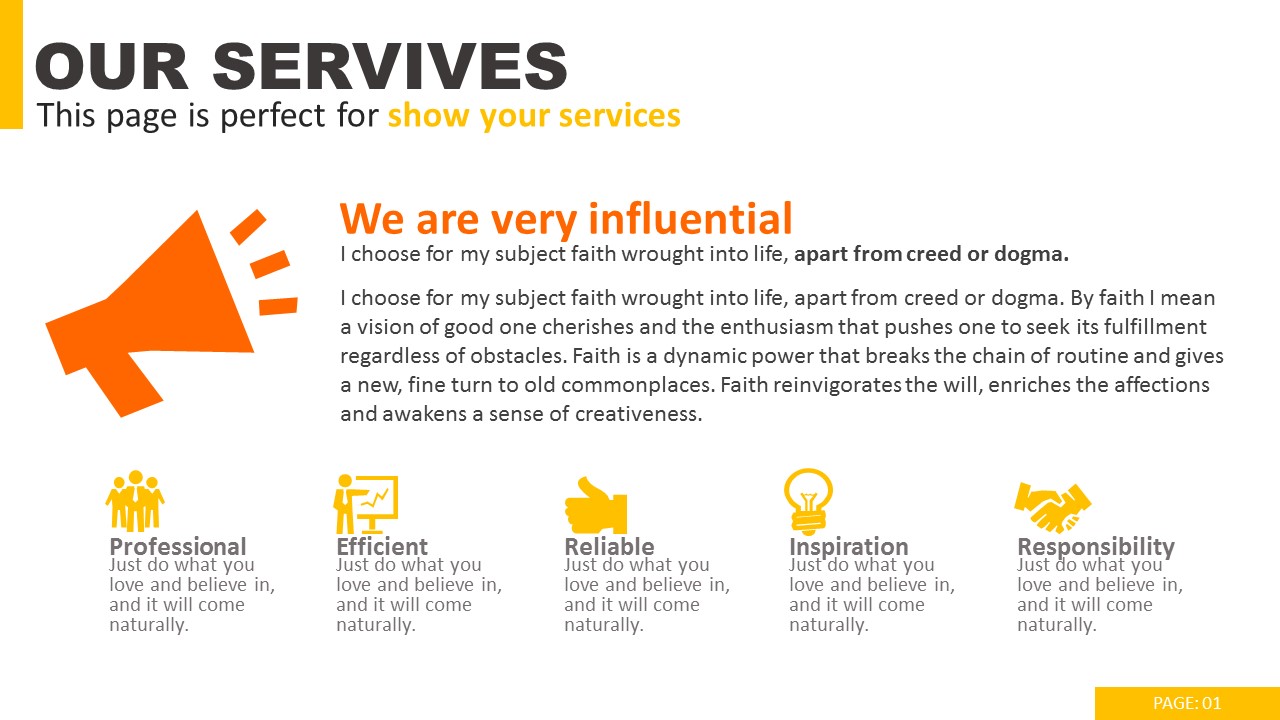 OUR SERVIVES
This page is perfect for show your services

We are very influential
I choose for my subject faith wrought into life, apart from creed or dogma.

I choose for my subject faith wrought into life, apart from creed or dogma. By faith I mean a vision of good one cherishes and the enthusiasm that pushes one to seek its fulfillment regardless of obstacles. Faith is a dynamic power that breaks the chain of routine and gives a new, fine turn to old commonplaces. Faith reinvigorates the will, enriches the affections and awakens a sense of creativeness.

Professional
Just do what you love and believe in, and it will come naturally.

Efficient
Just do what you love and believe in, and it will come naturally.

Reliable
Just do what you love and believe in, and it will come naturally.

Inspiration
Just do what you love and believe in, and it will come naturally.

Responsibility
Just do what you love and believe in, and it will come naturally.

PAGE: 01